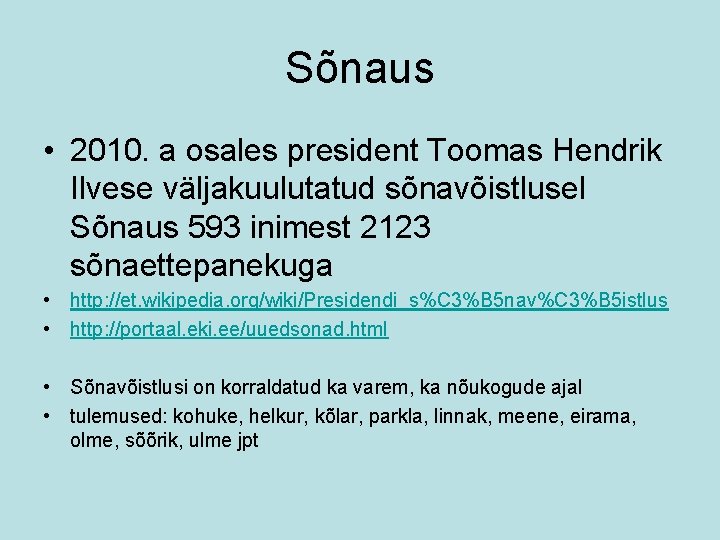 Sõnaus

• 2010. a osales president Toomas Hendrik Ilvese väljakuulutatud sõnavõistlusel Sõnaus 593 inimest 2123 sõnaettepanekuga

• http://et.wikipedia.org/wiki/Presidendi_s%C3%B5nav%C3%B5istlus
• http://portaal.eki.ee/uuedsonad.html

• Sõnavõistlusi on korraldatud ka varem, ka nõukogude ajal
• tulemused: kohuke, helkur, kõlar, parkla, linnak, meene, eirama, olme, sõõrik, ulme jpt